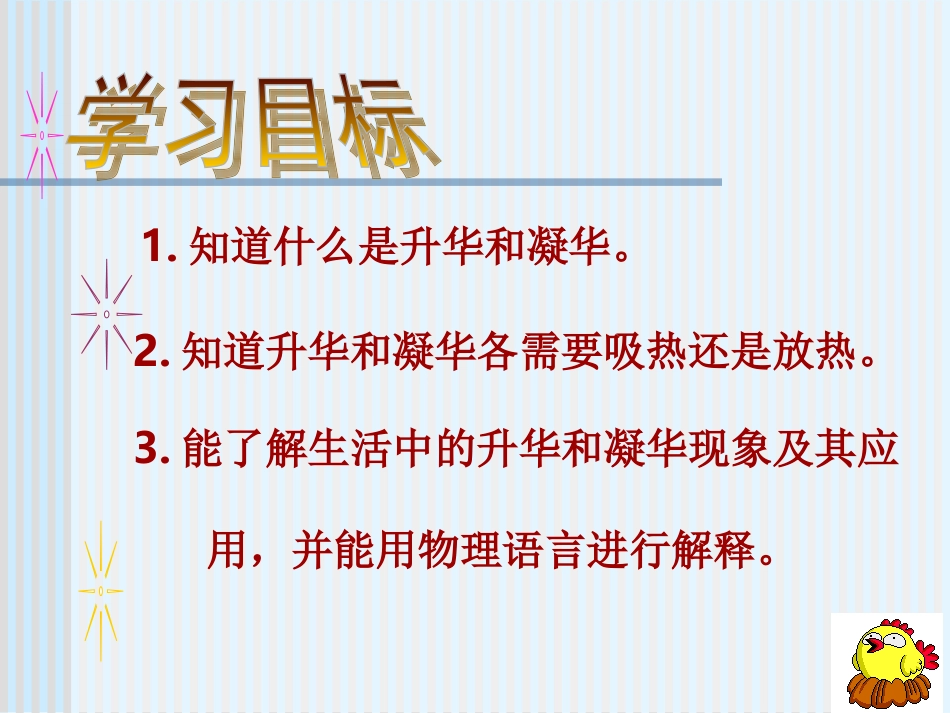 学习目标

1. 知道什么是升华和凝华。

2. 知道升华和凝华各需要吸热还是放热。

3. 能了解生活中的升华和凝华现象及其应用，并能用物理语言进行解释。